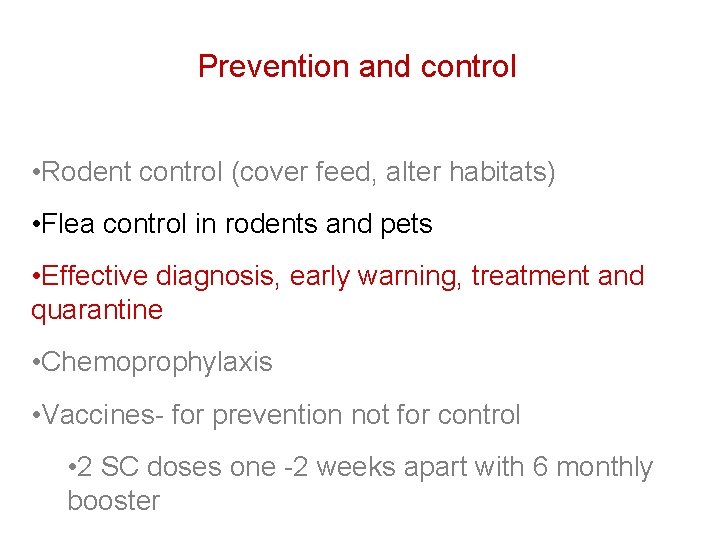 Prevention and control

•Rodent control (cover feed, alter habitats)

•Flea control in rodents and pets

•Effective diagnosis, early warning, treatment and quarantine

•Chemoprophylaxis

•Vaccines- for prevention not for control

•2 SC doses one -2 weeks apart with 6 monthly booster